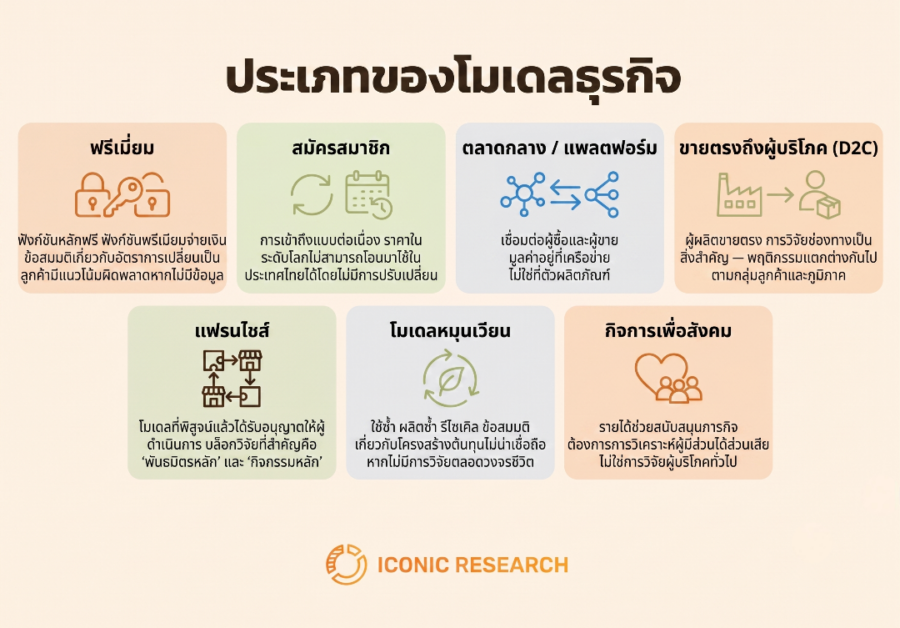 ประเภทของโมเดลธุรกิจ

ฟรีเมี่ยม

ฟังก์ชันหลักฟรี ฟังก์ชันพรีเมียมจ่ายเงิน ข้อสมมติเกี่ยวกับอัตราการเปลี่ยนเป็นลูกค้ามีแนวโน้มผิดพลาดหากไม่มีข้อมูล

สมัครสมาชิก

การเข้าถึงแบบต่อเนื่อง ราคาในระดับโลกไม่สามารถโอนมาใช้ในประเทศไทยได้โดยไม่มีการปรับเปลี่ยน

ตลาดกลาง / แพลตฟอร์ม

เชื่อมต่อผู้ซื้อและผู้ขาย มูลค่าอยู่ที่เครือข่าย ไม่ใช่ที่ตัวผลิตภัณฑ์

ขายตรงถึงผู้บริโภค (D2C)

ผู้ผลิตขายตรง การวิจัยช่องทางเป็นสิ่งสำคัญ — พฤติกรรมแตกต่างกันไปตามกลุ่มลูกค้าและภูมิภาค

แฟรนไชส์

โมเดลที่พิสูจน์แล้วได้รับอนุญาตให้ผู้ดำเนินการ บล็อกวิจัยที่สำคัญคือ 'พันธมิตรหลัก' และ 'กิจกรรมหลัก'

โมเดลหมุนเวียน

ใช้ซ้ำ ผลิตซ้ำ รีไซเคิล ข้อสมมติเกี่ยวกับโครงสร้างต้นทุนไม่น่าเชื่อถือหากไม่มีการวิจัยตลอดวงจรชีวิต

กิจการเพื่อสังคม

รายได้ช่วยสนับสนุนภารกิจ ต้องการการวิเคราะห์ผู้มีส่วนได้ส่วนเสีย ไม่ใช่การวิจัยผู้บริโภคทั่วไป

ICONIC RESEARCH